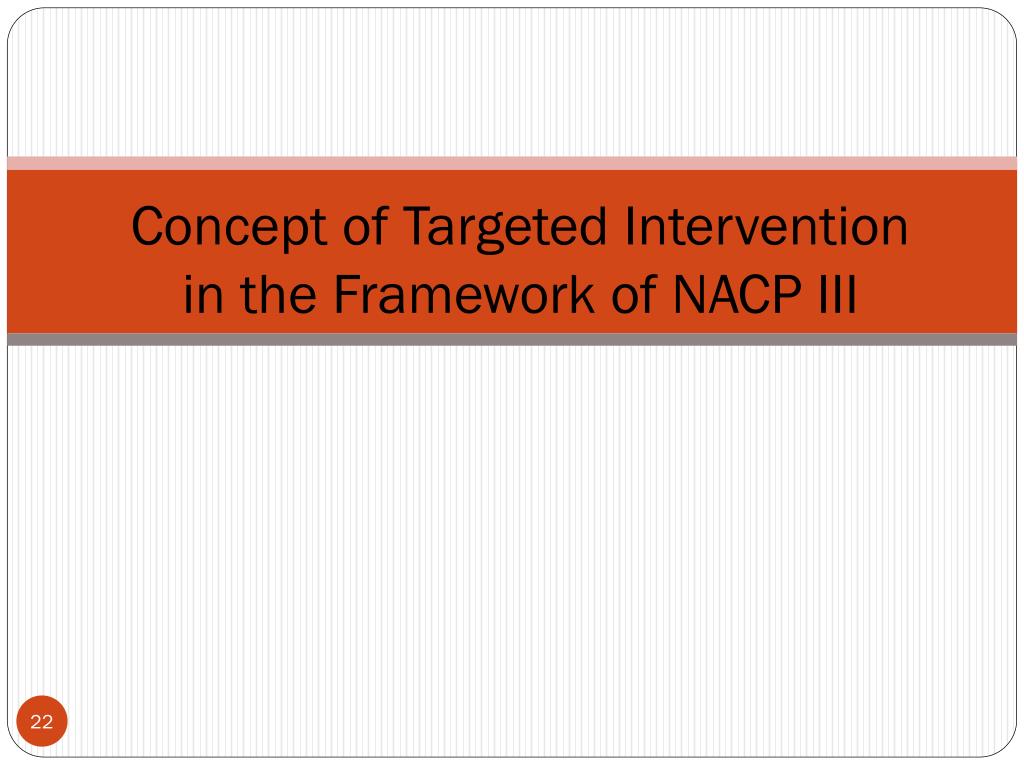 Concept of Targeted Intervention in the Framework of NACP III

22